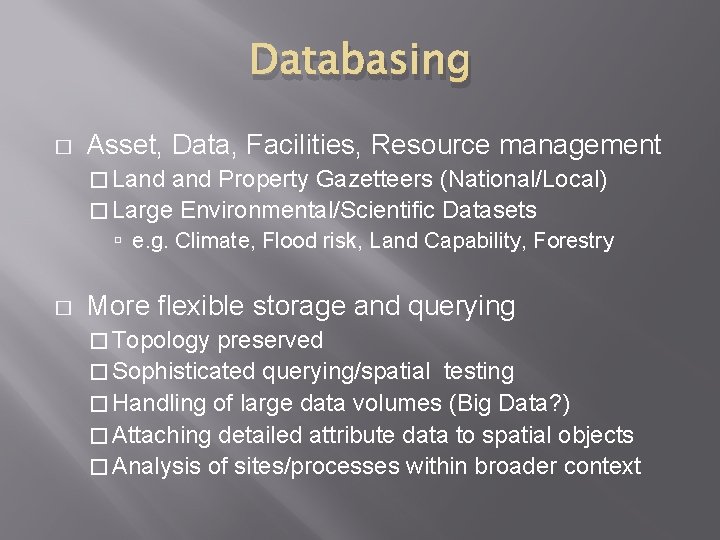 Databasing

□ Asset, Data, Facilities, Resource management
□ Land and Property Gazetteers (National/Local)
□ Large Environmental/Scientific Datasets
▫ e.g. Climate, Flood risk, Land Capability, Forestry

□ More flexible storage and querying
□ Topology preserved
□ Sophisticated querying/spatial testing
□ Handling of large data volumes (Big Data?)
□ Attaching detailed attribute data to spatial objects
□ Analysis of sites/processes within broader context